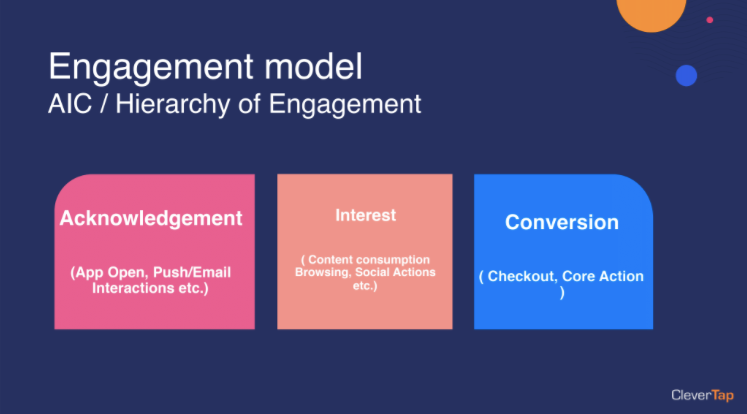 Engagement model
AIC / Hierarchy of Engagement

Acknowledgement

(App Open, Push/Email Interactions etc.)

Interest

( Content consumption Browsing, Social Actions etc.)

Conversion

( Checkout, Core Action )

CleverTap